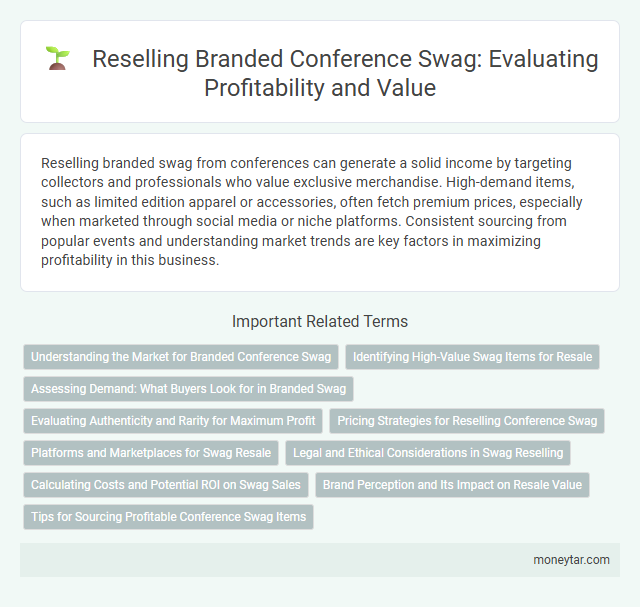 Reselling Branded Conference Swag: Evaluating Profitability and Value

Reselling branded swag from conferences can generate a solid income by targeting collectors and professionals who value exclusive merchandise. High-demand items, such as limited edition apparel or accessories, often fetch premium prices, especially when marketed through social media or niche platforms. Consistent sourcing from popular events and understanding market trends are key factors in maximizing profitability in this business.

Important Related Terms

Understanding the Market for Branded Conference Swag

Identifying High-Value Swag Items for Resale

Assessing Demand: What Buyers Look for in Branded Swag

Evaluating Authenticity and Rarity for Maximum Profit

Pricing Strategies for Reselling Conference Swag

Platforms and Marketplaces for Swag Resale

Legal and Ethical Considerations in Swag Reselling

Calculating Costs and Potential ROI on Swag Sales

Brand Perception and Its Impact on Resale Value

Tips for Sourcing Profitable Conference Swag Items

moneytar.com